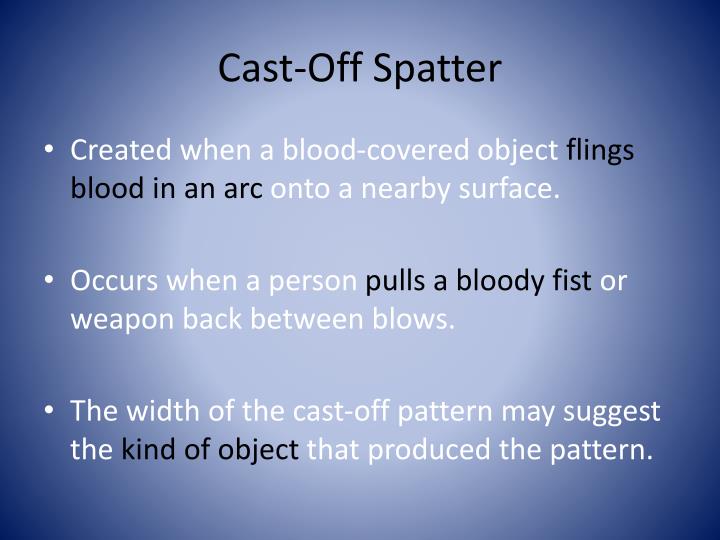 Cast-Off Spatter

• Created when a blood-covered object flings blood in an arc onto a nearby surface.

• Occurs when a person pulls a bloody fist or weapon back between blows.

• The width of the cast-off pattern may suggest the kind of object that produced the pattern.